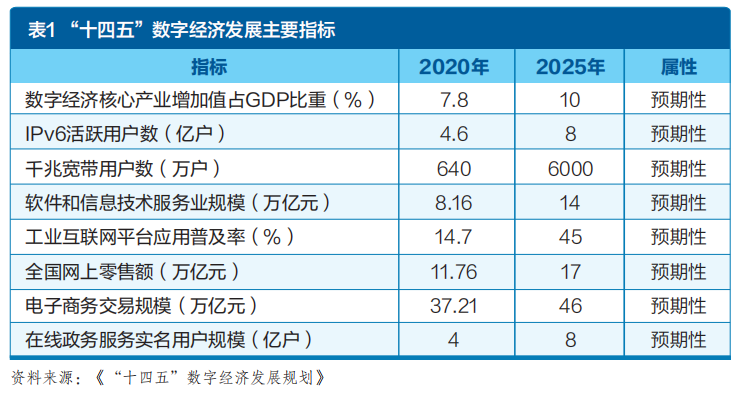 表1 “十四五”数字经济发展主要指标

| 指标 | 2020年 | 2025年 | 属性 |
|---|---|---|---|
| 数字经济核心产业增加值占GDP比重（%） | 7.8 | 10 | 预期性 |
| IPv6活跃用户数（亿户） | 4.6 | 8 | 预期性 |
| 千兆宽带用户数（万户） | 640 | 6000 | 预期性 |
| 软件和信息技术服务业规模（万亿元） | 8.16 | 14 | 预期性 |
| 工业互联网平台应用普及率（%） | 14.7 | 45 | 预期性 |
| 全国网上零售额（万亿元） | 11.76 | 17 | 预期性 |
| 电子商务交易规模（万亿元） | 37.21 | 46 | 预期性 |
| 在线政务服务实名用户规模（亿户） | 4 | 8 | 预期性 |

资料来源：《“十四五”数字经济发展规划》